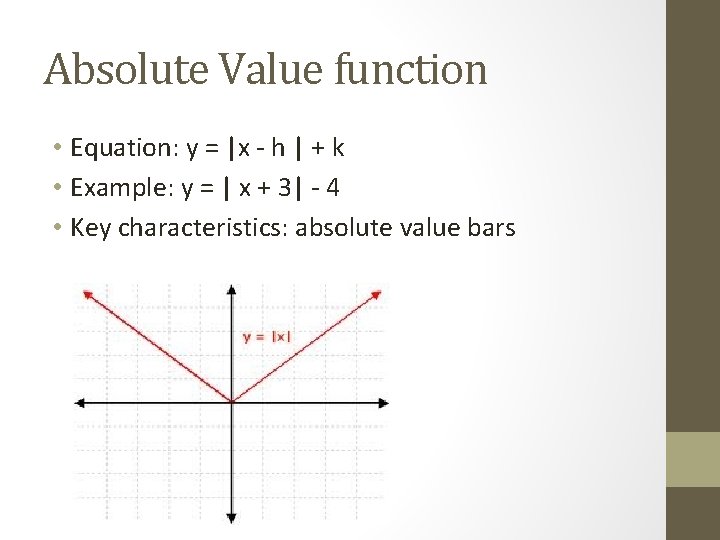 Absolute Value function

• Equation: $y = |x - h| + k$
• Example: $y = |x + 3| - 4$
• Key characteristics: absolute value bars

$y = |x|$